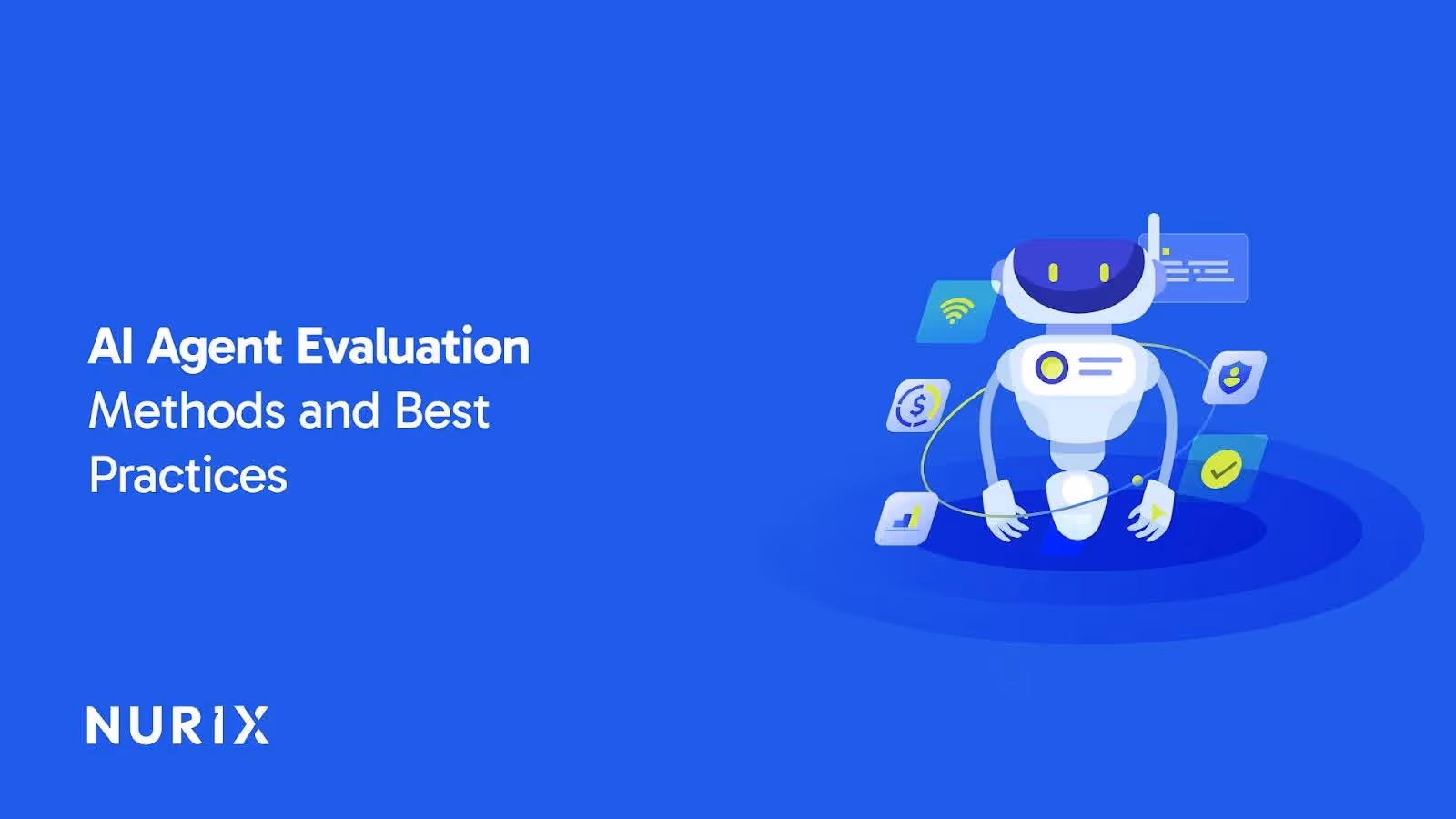 AI Agent Evaluation
Methods and Best
Practices

NURIX